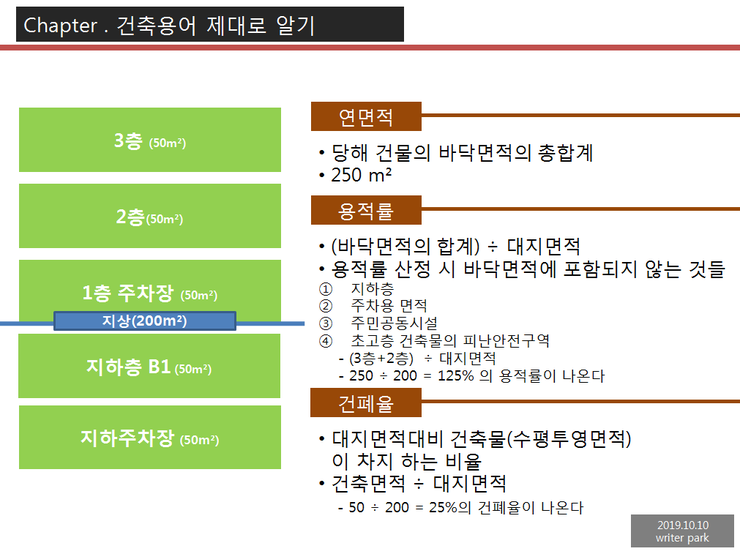 Chapter . 건축용어 제대로 알기

3층 (50m²)

2층(50m²)

1층 주차장 (50m²)

지상(200m²)

지하층 B1 (50m²)

지하주차장 (50m²)

연면적

• 당해 건물의 바닥면적의 총합계
• 250 m²

용적률

• (바닥면적의 합계) ÷ 대지면적
• 용적률 산정 시 바닥면적에 포함되지 않는 것들
① 지하층
② 주차용 면적
③ 주민공동시설
④ 초고층 건축물의 피난안전구역
- (3층+2층) ÷ 대지면적
- 250 ÷ 200 = 125% 의 용적률이 나온다

건폐율

• 대지면적대비 건축물(수평투영면적) 이 차지 하는 비율
• 건축면적 ÷ 대지면적
- 50 ÷ 200 = 25%의 건폐율이 나온다

2019.10.10
writer park